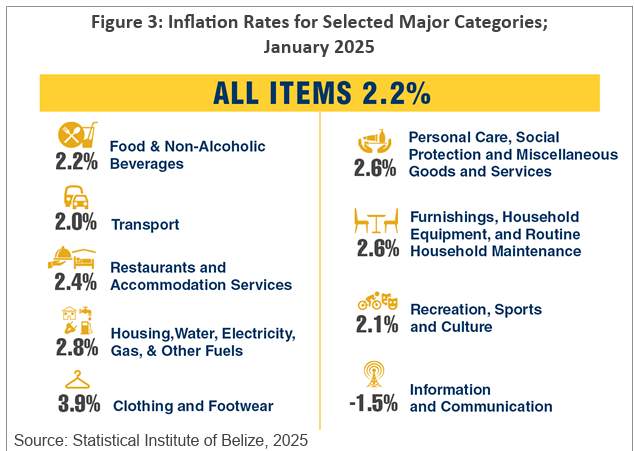 Figure 3: Inflation Rates for Selected Major Categories; January 2025

ALL ITEMS 2.2%

2.2% Food & Non-Alcoholic Beverages

2.0% Transport

2.4% Restaurants and Accommodation Services

2.8% Housing,Water, Electricity, Gas, & Other Fuels

3.9% Clothing and Footwear

2.6% Personal Care, Social Protection and Miscellaneous Goods and Services

2.6% Furnishings, Household Equipment, and Routine Household Maintenance

2.1% Recreation, Sports and Culture

-1.5% Information and Communication

Source: Statistical Institute of Belize, 2025